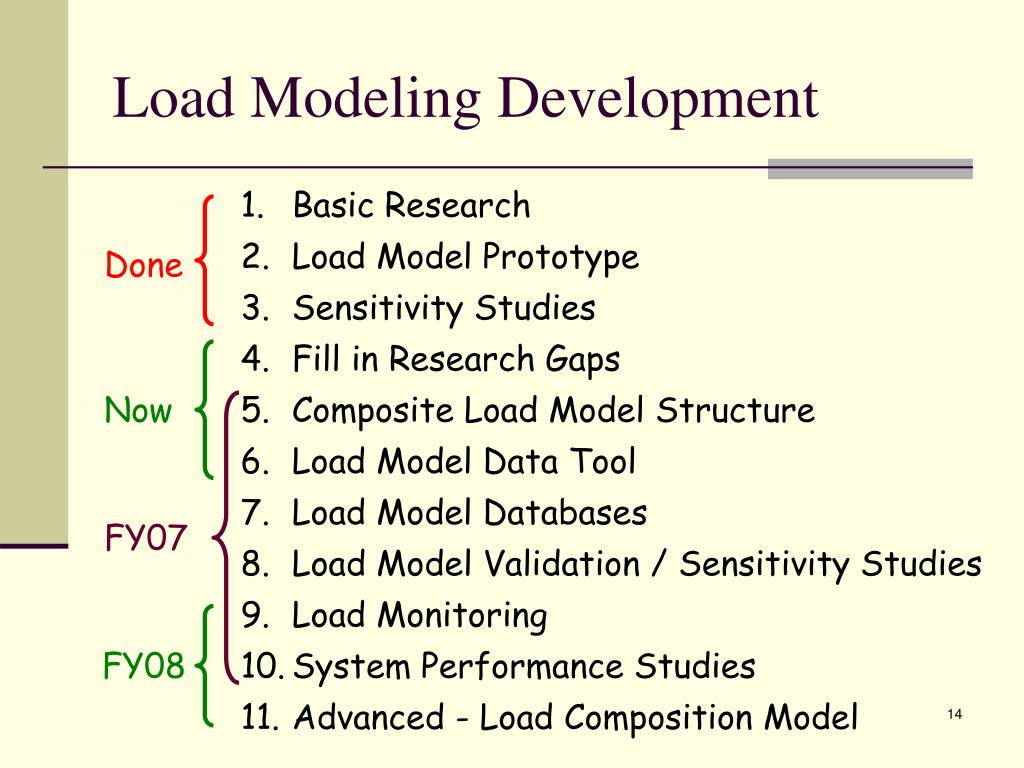 Load Modeling Development

Done
Now
FY07
FY08

1. Basic Research
2. Load Model Prototype
3. Sensitivity Studies
4. Fill in Research Gaps
5. Composite Load Model Structure
6. Load Model Data Tool
7. Load Model Databases
8. Load Model Validation / Sensitivity Studies
9. Load Monitoring
10. System Performance Studies
11. Advanced - Load Composition Model

14